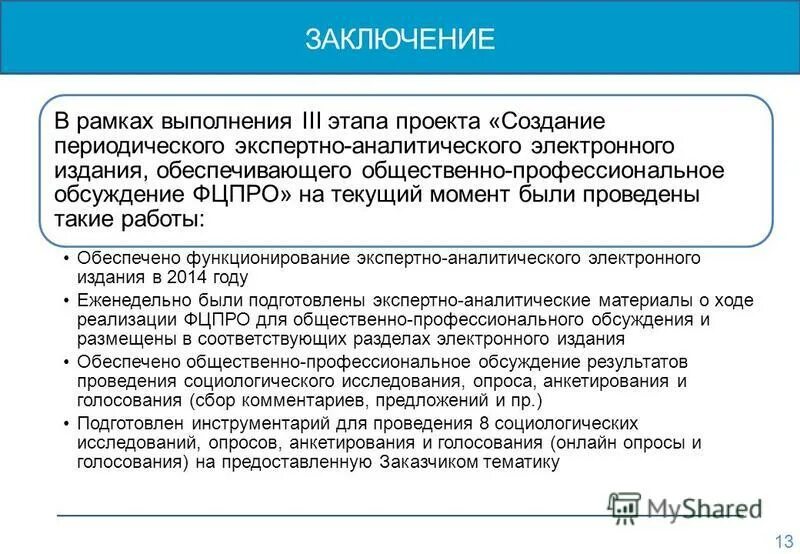 ЗАКЛЮЧЕНИЕ

В рамках выполнения III этапа проекта «Создание периодического экспертно-аналитического электронного издания, обеспечивающего общественно-профессиональное обсуждение ФЦПРО» на текущий момент были проведены такие работы:

• Обеспечено функционирование экспертно-аналитического электронного издания в 2014 году
• Еженедельно были подготовлены экспертно-аналитические материалы о ходе реализации ФЦПРО для общественно-профессионального обсуждения и размещены в соответствующих разделах электронного издания
• Обеспечено общественно-профессиональное обсуждение результатов проведения социологического исследования, опроса, анкетирования и голосования (сбор комментариев, предложений и пр.)
• Подготовлен инструментарий для проведения 8 социологических исследований, опросов, анкетирования и голосования (онлайн опросы и голосования) на предоставленную Заказчиком тематику

MyShared

13